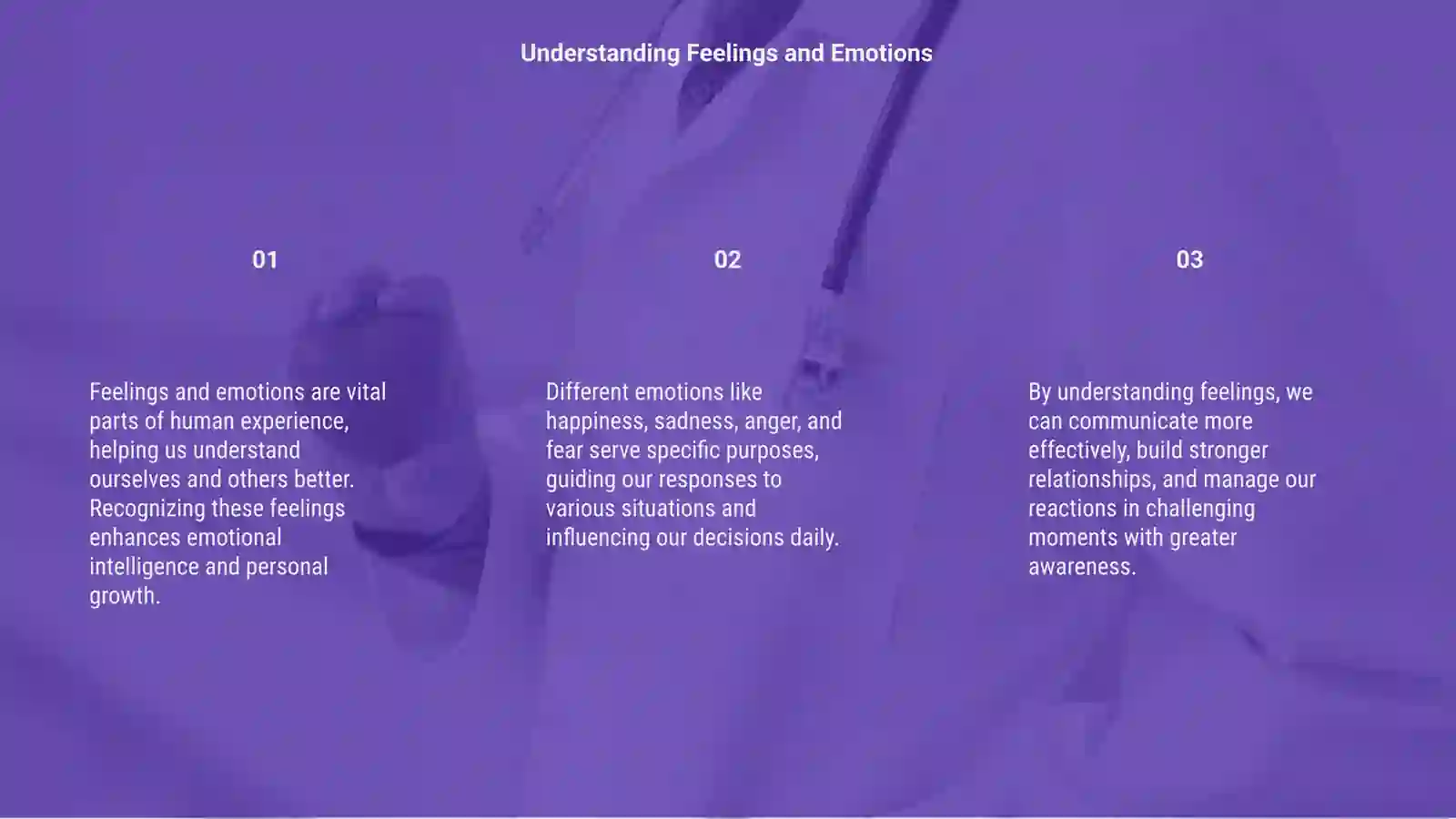 Understanding Feelings and Emotions

01

Feelings and emotions are vital parts of human experience, helping us understand ourselves and others better. Recognizing these feelings enhances emotional intelligence and personal growth.

02

Different emotions like happiness, sadness, anger, and fear serve specific purposes, guiding our responses to various situations and influencing our decisions daily.

03

By understanding feelings, we can communicate more effectively, build stronger relationships, and manage our reactions in challenging moments with greater awareness.